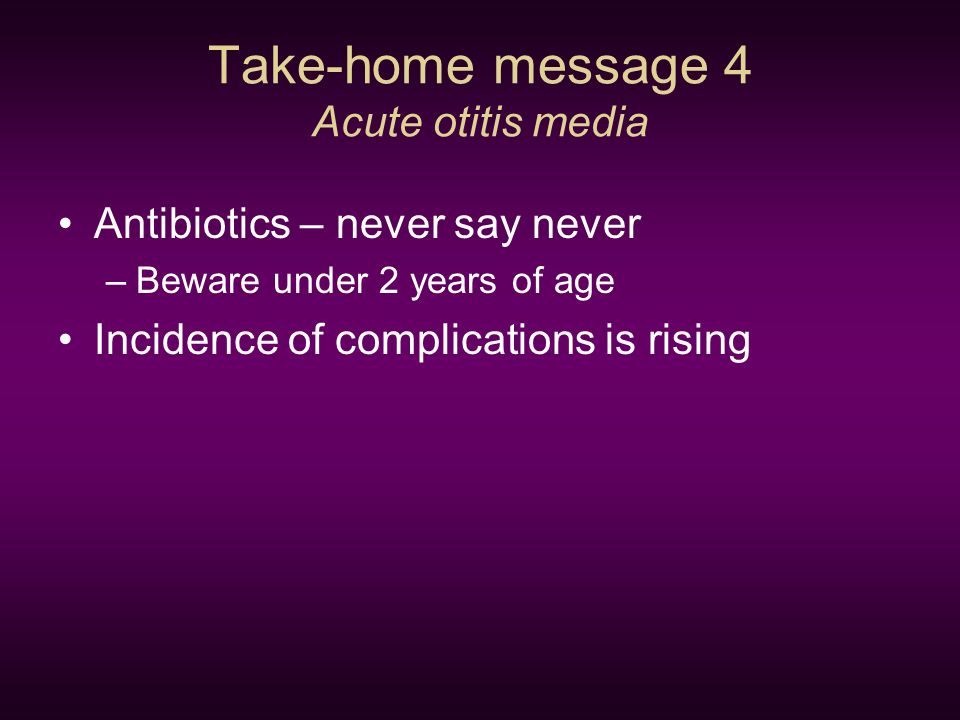 Take-home message 4
Acute otitis media

• Antibiotics – never say never
– Beware under 2 years of age
• Incidence of complications is rising